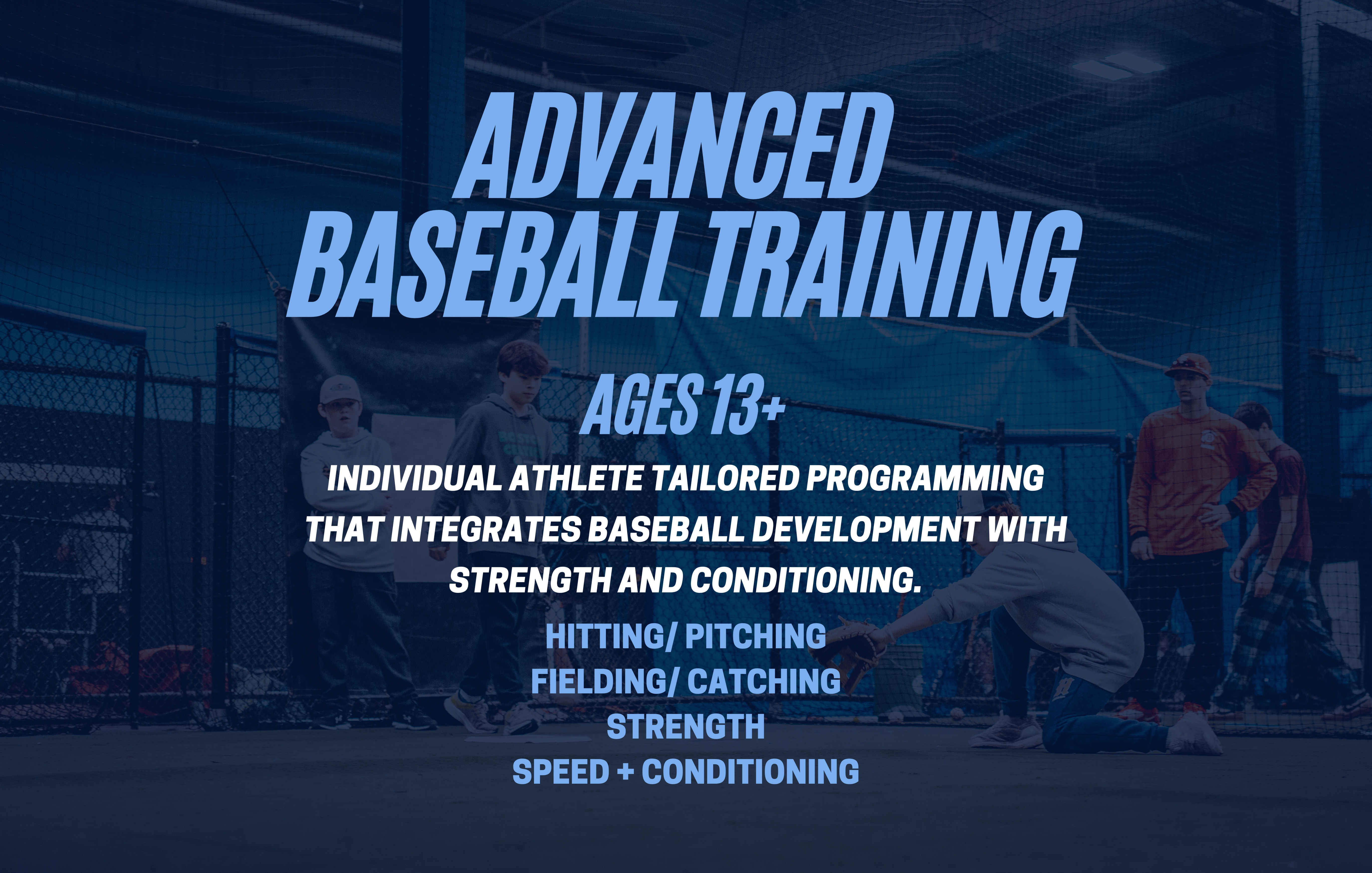 ADVANCED
BASEBALL TRAINING

AGES 13+

INDIVIDUAL ATHLETE TAILORED PROGRAMMING THAT INTEGRATES BASEBALL DEVELOPMENT WITH STRENGTH AND CONDITIONING.

HITTING/ PITCHING
FIELDING/ CATCHING
STRENGTH
SPEED + CONDITIONING